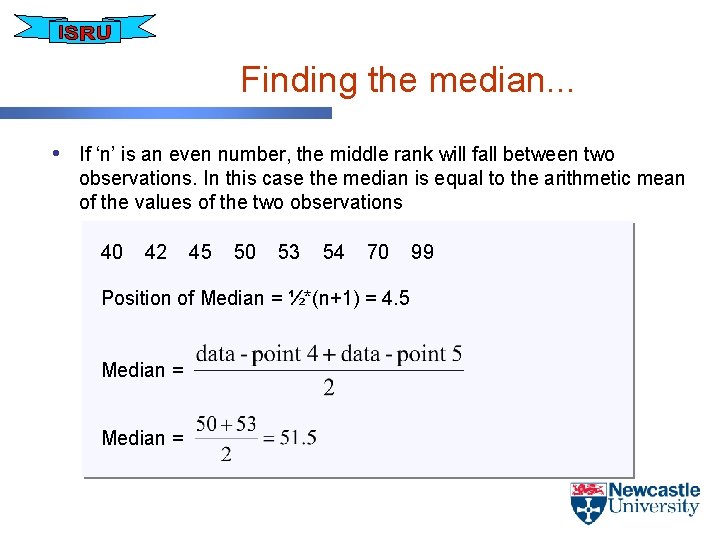 ISRU

Finding the median...

• If ‘n’ is an even number, the middle rank will fall between two observations. In this case the median is equal to the arithmetic mean of the values of the two observations

40 42 45 50 53 54 70 99

Position of Median = ½*(n+1) = 4.5

Median = $\frac{\text{data - point 4} + \text{data - point 5}}{2}$

Median = $\frac{50+53}{2} = 51.5$

Newcastle University